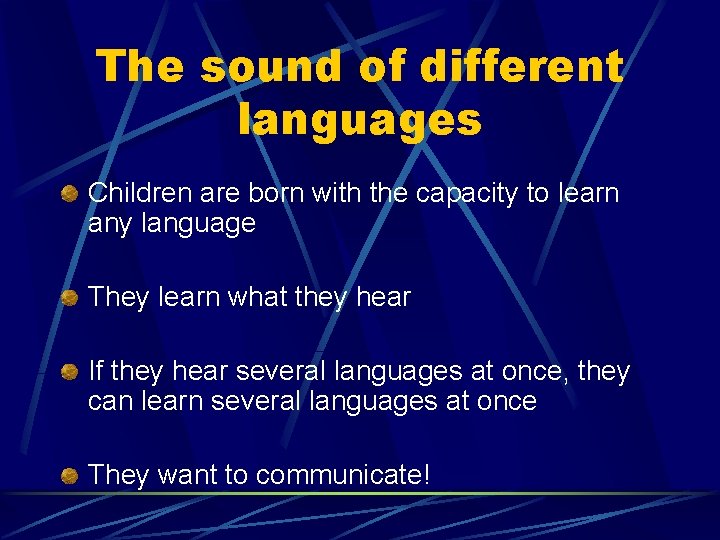 The sound of different languages

Children are born with the capacity to learn any language

They learn what they hear

If they hear several languages at once, they can learn several languages at once

They want to communicate!